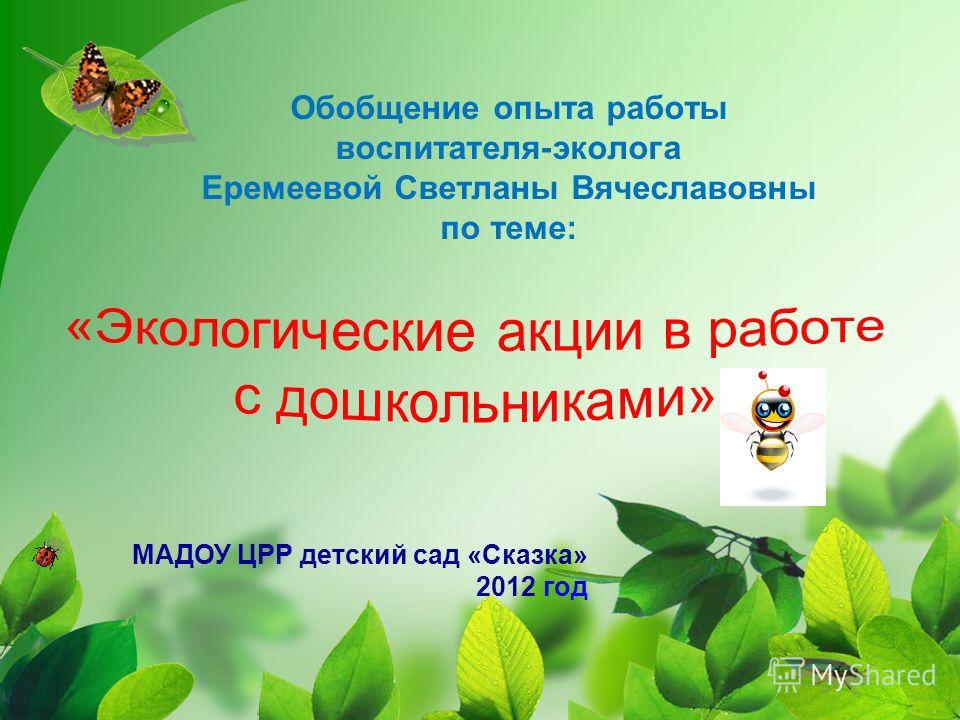 Обобщение опыта работы воспитателя-эколога Еремеевой Светланы Вячеславовны по теме:

«Экологические акции в работе с дошкольниками»

МАДОУ ЦРР детский сад «Сказка»
2012 год

MyShared